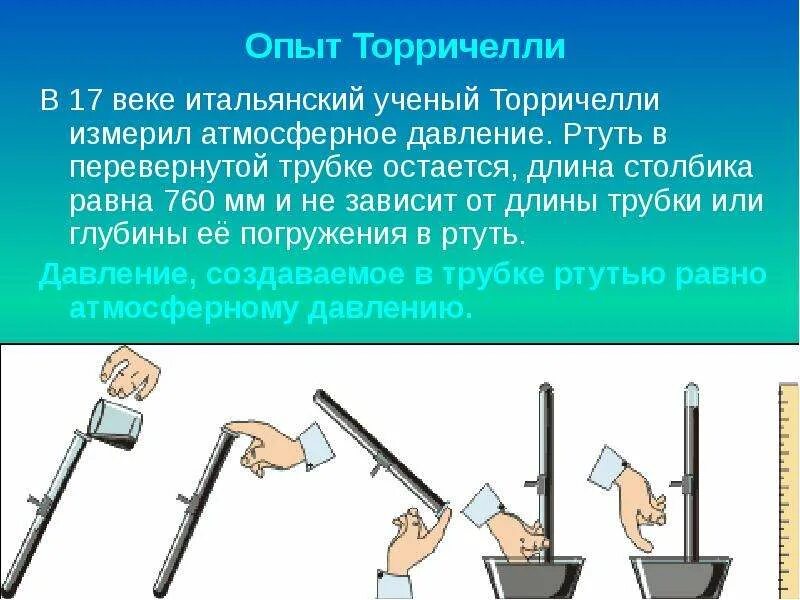 Опыт Торричелли

В 17 веке итальянский ученый Торричелли измерил атмосферное давление. Ртуть в перевернутой трубке остается, длина столбика равна 760 мм и не зависит от длины трубки или глубины её погружения в ртуть.

Давление, создаваемое в трубке ртутью равно атмосферному давлению.